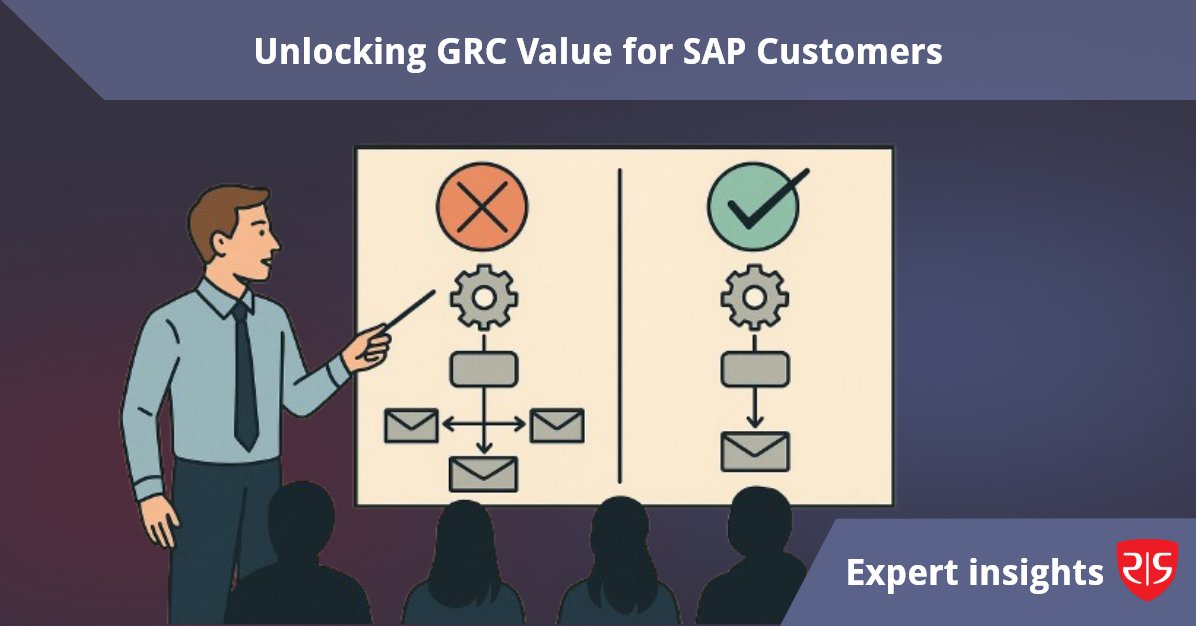 Unlocking GRC Value for SAP Customers

Expert insights RIS